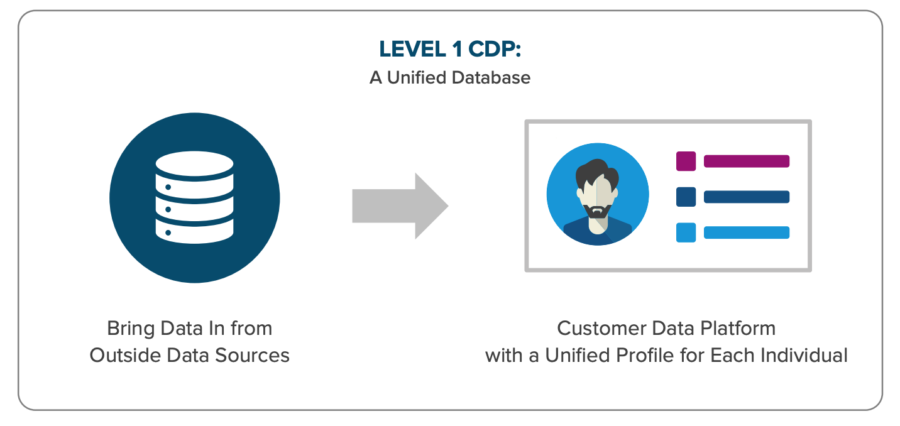 LEVEL 1 CDP:
A Unified Database

Bring Data In from Outside Data Sources

Customer Data Platform with a Unified Profile for Each Individual